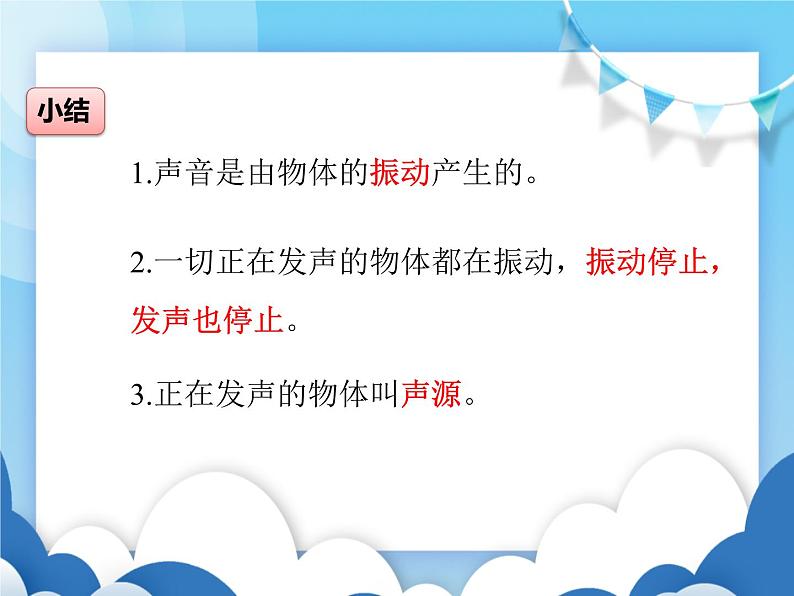 小结

1.声音是由物体的振动产生的。

2.一切正在发声的物体都在振动，振动停止，发声也停止。

3.正在发声的物体叫声源。